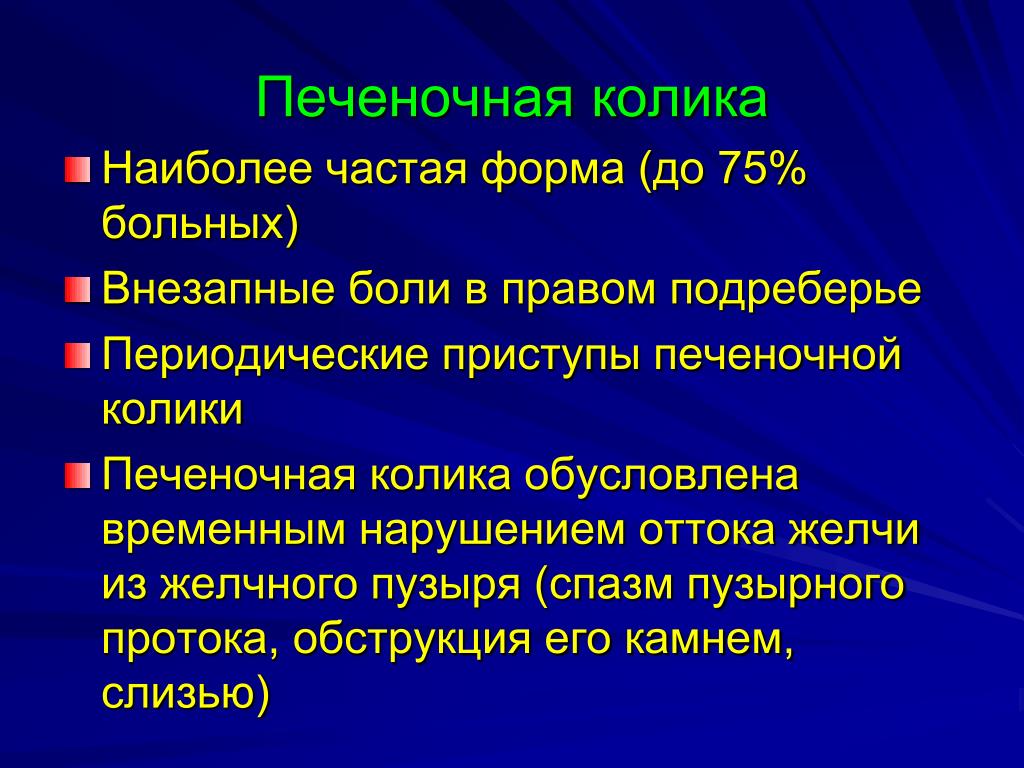 Печеночная колика

Наиболее частая форма (до 75% больных)

Внезапные боли в правом подреберье

Периодические приступы печеночной колики

Печеночная колика обусловлена временным нарушением оттока желчи из желчного пузыря (спазм пузырного протока, обструкция его камнем, слизью)